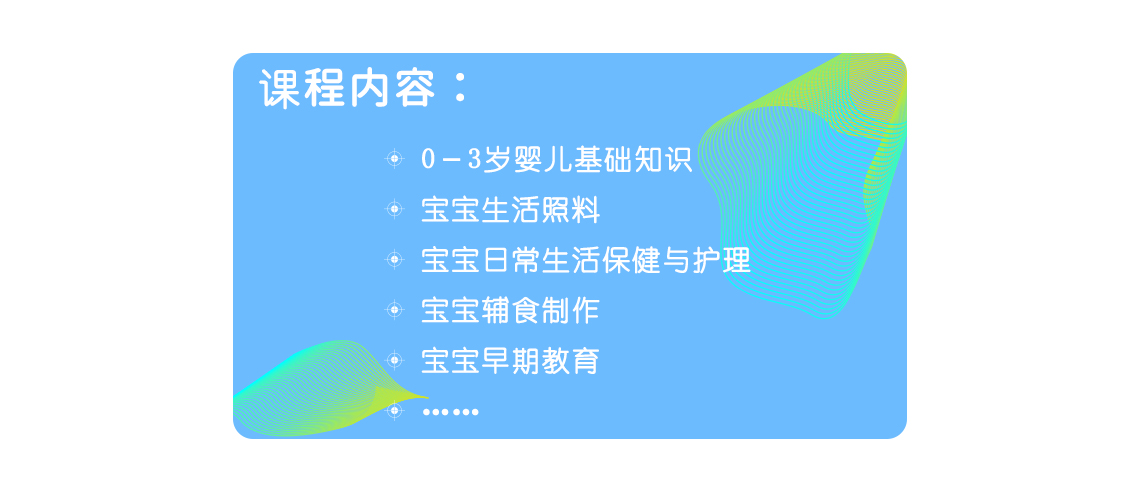 课程内容：

0－3岁婴儿基础知识

宝宝生活照料

宝宝日常生活保健与护理

宝宝辅食制作

宝宝早期教育

……